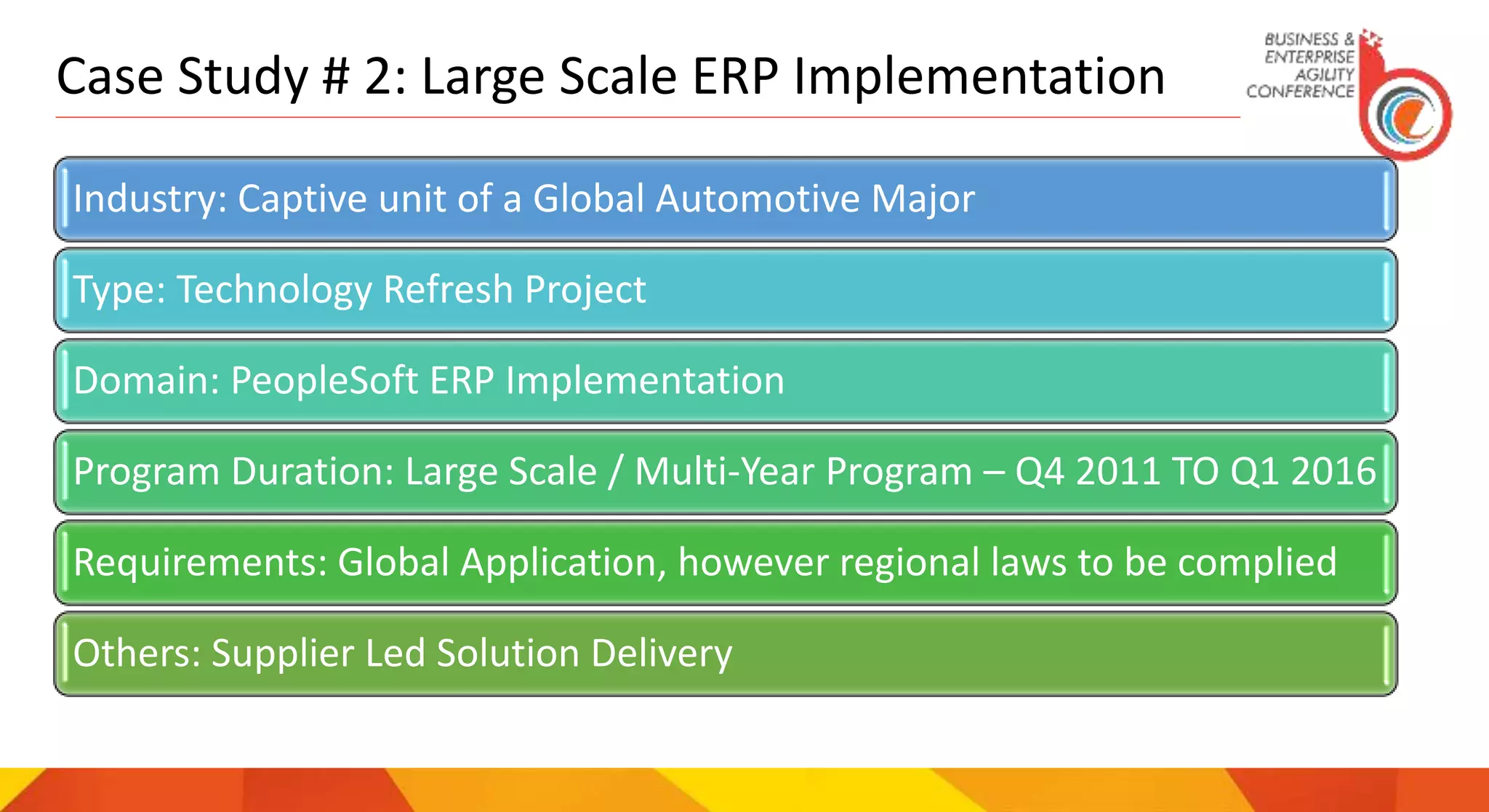 Case Study # 2: Large Scale ERP Implementation

BUSINESS & ENTERPRISE AGILITY CONFERENCE

Industry: Captive unit of a Global Automotive Major

Type: Technology Refresh Project

Domain: PeopleSoft ERP Implementation

Program Duration: Large Scale / Multi-Year Program – Q4 2011 TO Q1 2016

Requirements: Global Application, however regional laws to be complied

Others: Supplier Led Solution Delivery